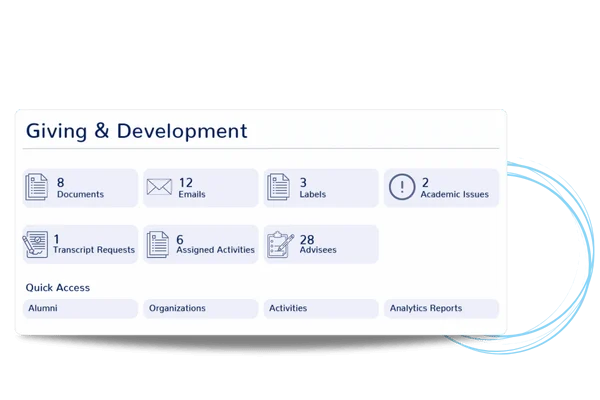 Giving & Development

8
Documents

12
Emails

3
Labels

2
Academic Issues

1
Transcript Requests

6
Assigned Activities

28
Advisees

Quick Access

Alumni

Organizations

Activities

Analytics Reports